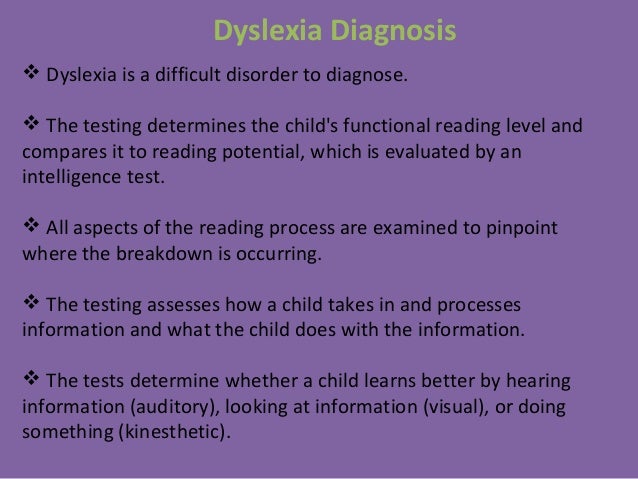 Dyslexia Diagnosis

❖ Dyslexia is a difficult disorder to diagnose.

❖ The testing determines the child's functional reading level and compares it to reading potential, which is evaluated by an intelligence test.

❖ All aspects of the reading process are examined to pinpoint where the breakdown is occurring.

❖ The testing assesses how a child takes in and processes information and what the child does with the information.

❖ The tests determine whether a child learns better by hearing information (auditory), looking at information (visual), or doing something (kinesthetic).